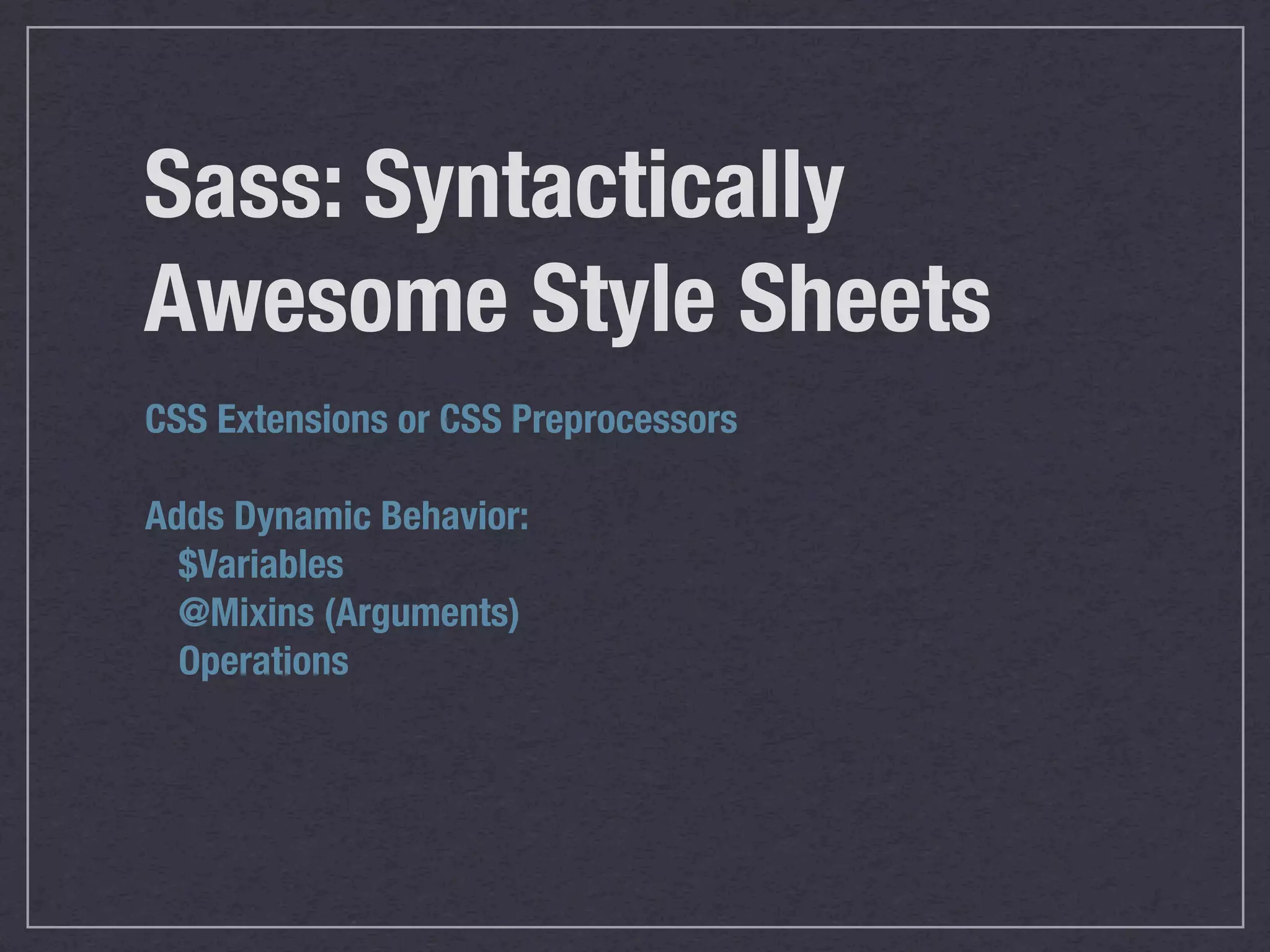 Sass: Syntactically Awesome Style Sheets

CSS Extensions or CSS Preprocessors

Adds Dynamic Behavior:
$Variables
@Mixins (Arguments)
Operations